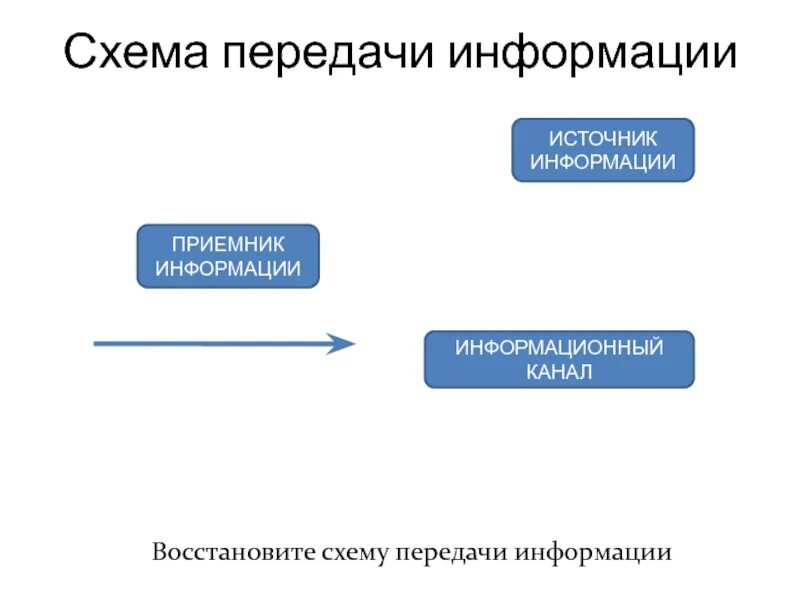 Схема передачи информации

ИСТОЧНИК ИНФОРМАЦИИ

ПРИЕМНИК ИНФОРМАЦИИ

ИНФОРМАЦИОННЫЙ КАНАЛ

Восстановите схему передачи информации